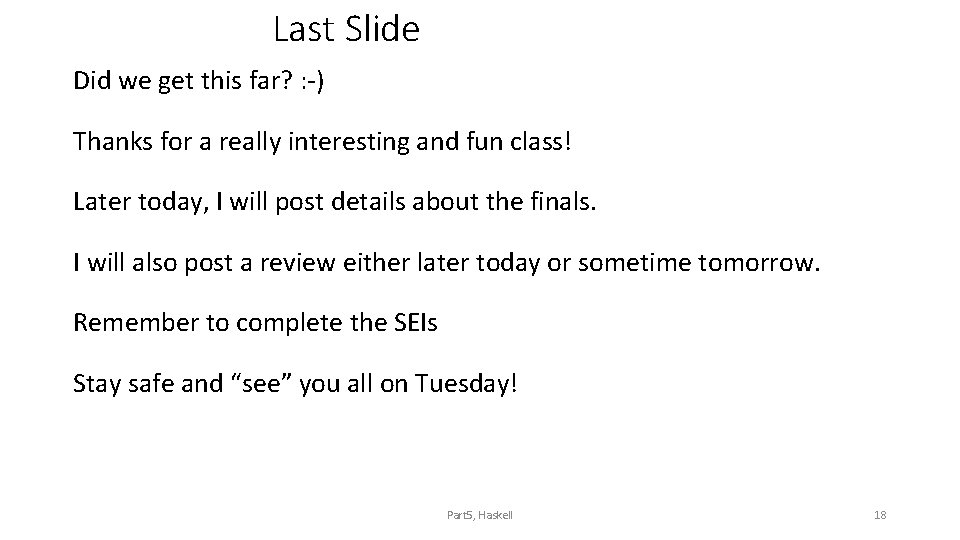 Last Slide

Did we get this far? :-)

Thanks for a really interesting and fun class!

Later today, I will post details about the finals.

I will also post a review either later today or sometime tomorrow.

Remember to complete the SEIs

Stay safe and “see” you all on Tuesday!

Part5, Haskell

18